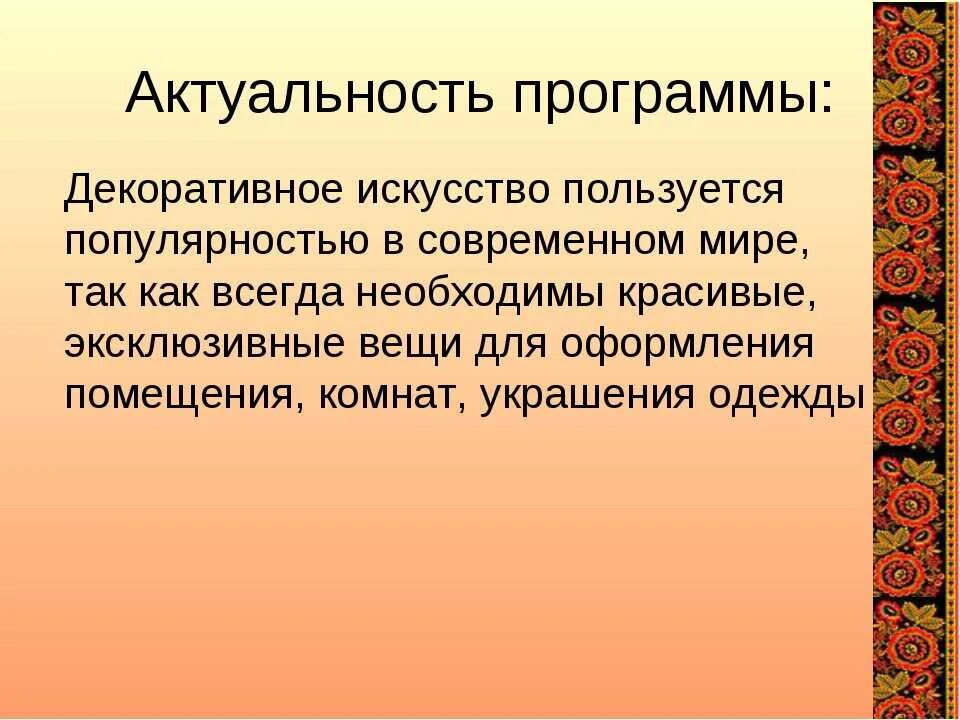 Актуальность программы:

Декоративное искусство пользуется популярностью в современном мире, так как всегда необходимы красивые, эксклюзивные вещи для оформления помещения, комнат, украшения одежды